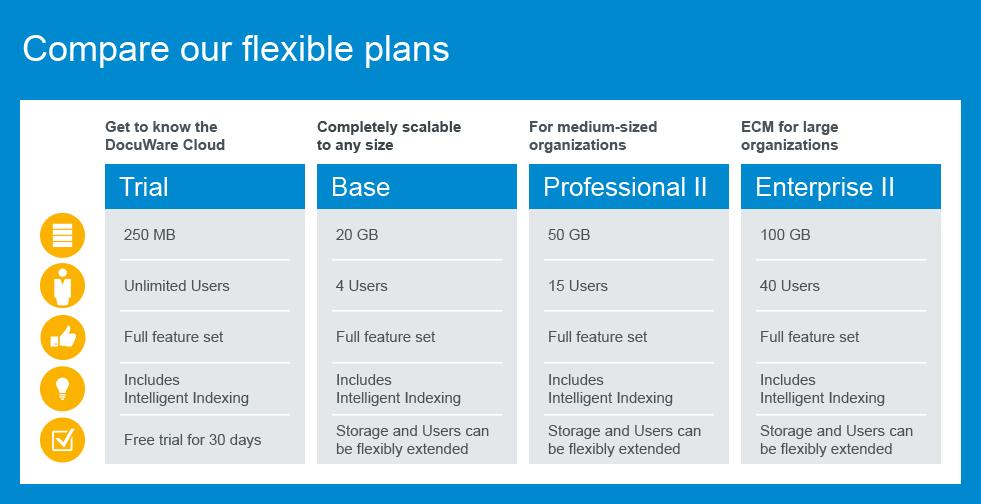 Compare our flexible plans

| Get to know the DocuWare Cloud | Completely scalable to any size | For medium-sized organizations | ECM for large organizations |
|---|---|---|---|
| Trial | Base | Professional II | Enterprise II |
| 250 MB | 20 GB | 50 GB | 100 GB |
| Unlimited Users | 4 Users | 15 Users | 40 Users |
| Full feature set | Full feature set | Full feature set | Full feature set |
| Includes Intelligent Indexing | Includes Intelligent Indexing | Includes Intelligent Indexing | Includes Intelligent Indexing |
| Free trial for 30 days | Storage and Users can be flexibly extended | Storage and Users can be flexibly extended | Storage and Users can be flexibly extended |